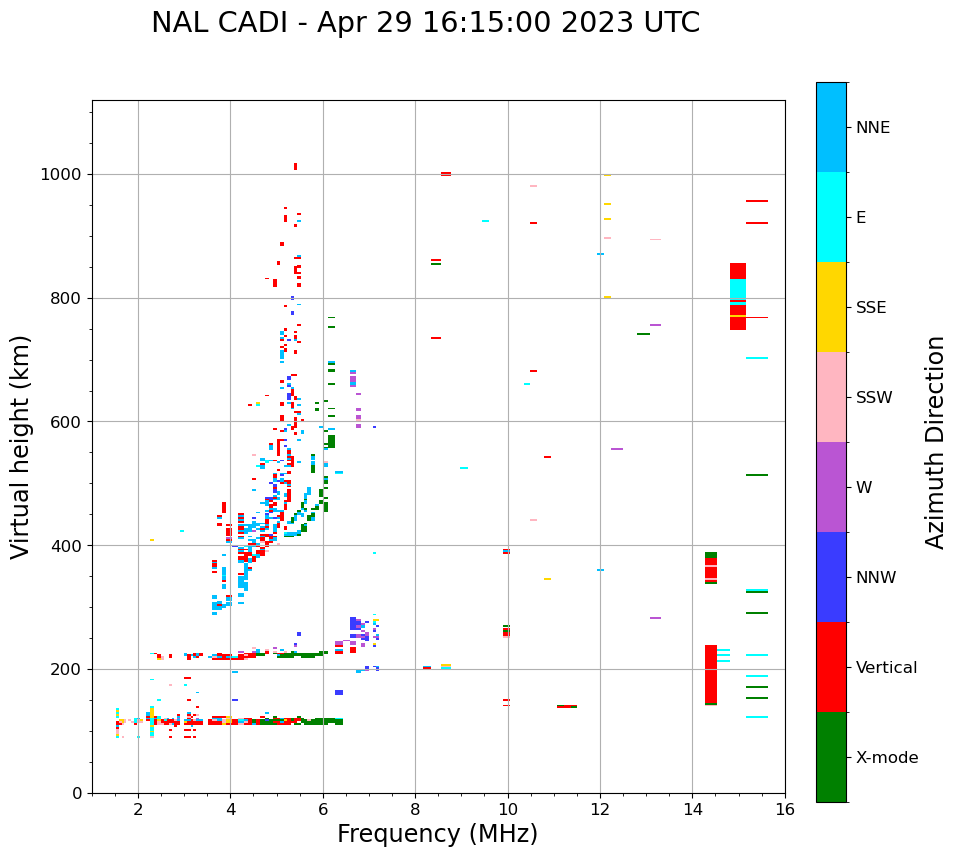 NAL CADI - Apr 29 16:15:00 2023 UTC

Virtual height (km)

1000
800
600
400
200
0

2
4
6
8
10
12
14
16

Frequency (MHz)

NNE
E
SSE
SSW
W
NNW
Vertical
X-mode

Azimuth Direction